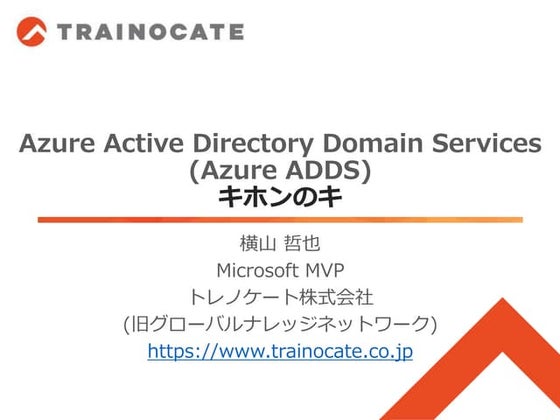 TRAINOCATE

Azure Active Directory Domain Services
(Azure ADDS)
キホンのキ

横山 哲也
Microsoft MVP
トレノケート株式会社
(旧グローバルナレッジネットワーク)
https://www.trainocate.co.jp